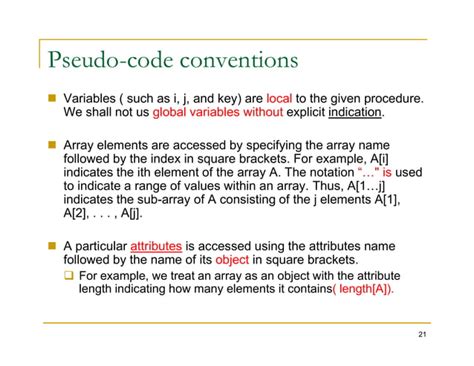 Pseudo-code conventions

Variables ( such as i, j, and key) are local to the given procedure. We shall not us global variables without explicit indication.

Array elements are accessed by specifying the array name followed by the index in square brackets. For example, A[i] indicates the ith element of the array A. The notation "…" is used to indicate a range of values within an array. Thus, A[1…j] indicates the sub-array of A consisting of the j elements A[1], A[2], . . . , A[j].

A particular attributes is accessed using the attributes name followed by the name of its object in square brackets.

For example, we treat an array as an object with the attribute length indicating how many elements it contains( length[A]).

21